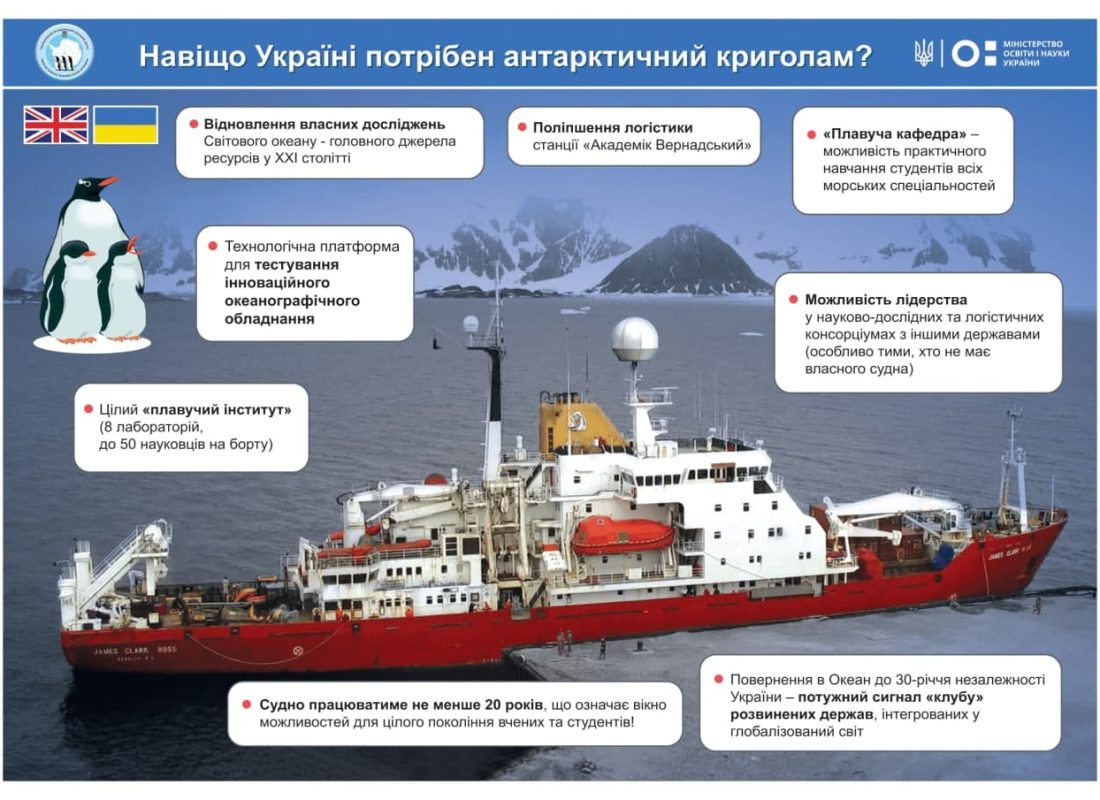 Навіщо Україні потрібен антарктичний криголам?

МІНІСТЕРСТВО ОСВІТИ І НАУКИ УКРАЇНИ

Відновлення власних досліджень Світового океану - головного джерела ресурсів у XXI столітті

Поліпшення логістики станції «Академік Вернадський»

«Плавуча кафедра» – можливість практичного навчання студентів всіх морських спеціальностей

Технологічна платформа для тестування інноваційного океанографічного обладнання

Можливість лідерства у науково-дослідних та логістичних консорціумах з іншими державами (особливо тими, хто не має власного судна)

Цілий «плавучий інститут» (8 лабораторій, до 50 науковців на борту)

JAMES CLARK ROSS

JAMES CLARK ROSS

Судно працюватиме не менше 20 років, що означає вікно можливостей для цілого покоління вчених та студентів!

Повернення в Океан до 30-річчя незалежності України – потужний сигнал «клубу» розвинених держав, інтегрованих у глобалізований світ